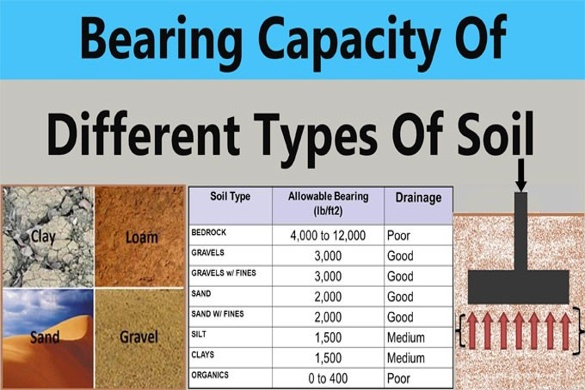 Bearing Capacity Of

Different Types Of Soil

Clay

Loam

Sand

Gravel

| Soil Type | Allowable Bearing (lb/ft2) | Drainage |
|---|---|---|
| BEDROCK | 4,000 to 12,000 | Poor |
| GRAVELS | 3,000 | Good |
| GRAVELS w/ FINES | 3,000 | Good |
| SAND | 2,000 | Good |
| SAND W/ FINES | 2,000 | Good |
| SILT | 1,500 | Medium |
| CLAYS | 1,500 | Medium |
| ORGANICS | 0 to 400 | Poor |